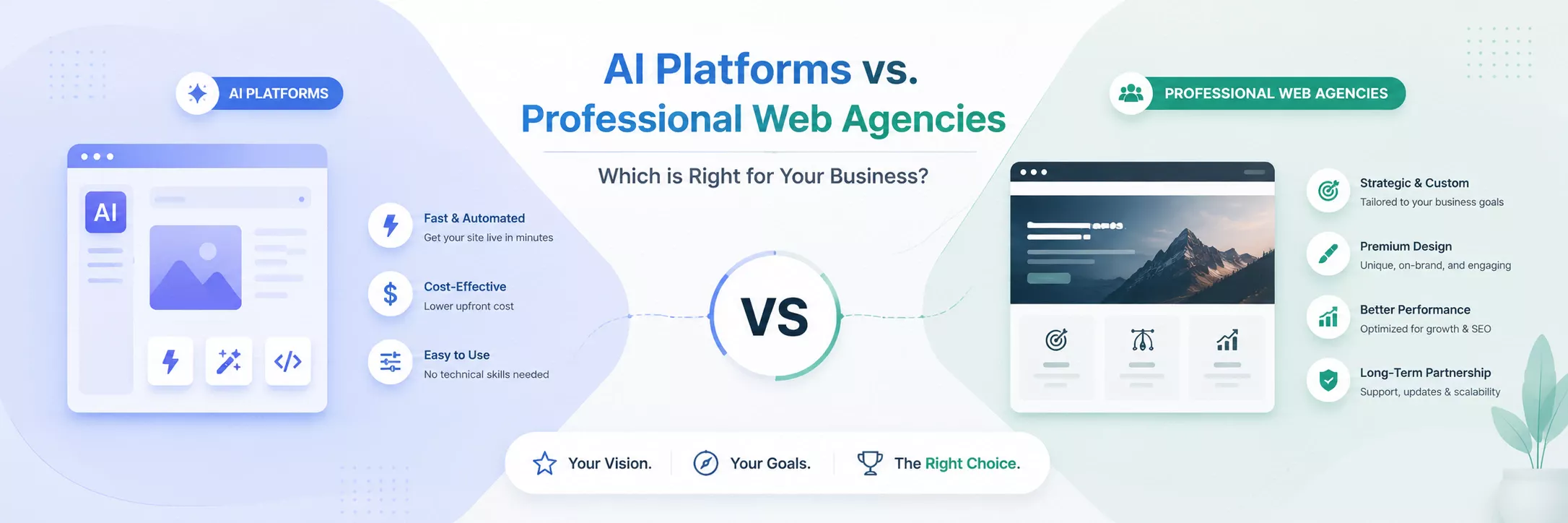 AI Platforms vs.
Professional Web Agencies

Which is Right for Your Business?

AI PLATFORMS

AI

Fast & Automated
Get your site live in minutes

Cost-Effective
Lower upfront cost

Easy to Use
No technical skills needed

VS

PROFESSIONAL WEB AGENCIES

Strategic & Custom
Tailored to your business goals

Premium Design
Unique, on-brand, and engaging

Better Performance
Optimized for growth & SEO

Long-Term Partnership
Support, updates & scalability

Your Vision. Your Goals. The Right Choice.